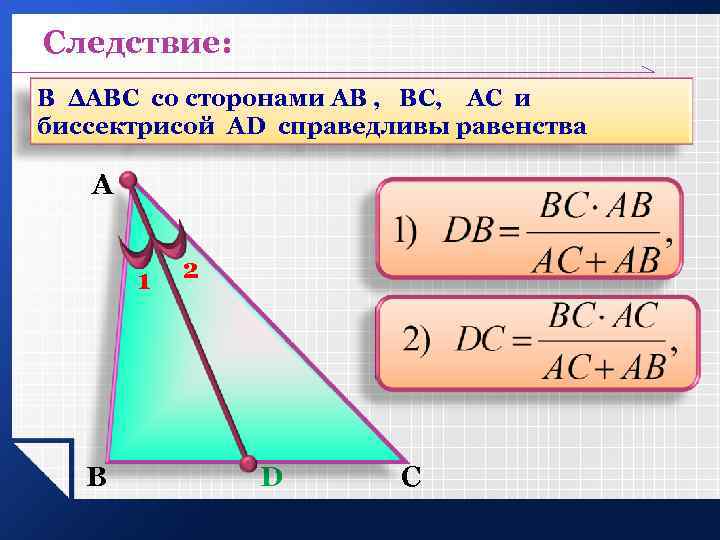 Следствие:

В $\Delta ABC$ со сторонами AB , BC, AC и биссектрисой AD справедливы равенства

A

1

2

B

D

C

1) $DB = \frac{BC \cdot AB}{AC + AB}$,

2) $DC = \frac{BC \cdot AC}{AC + AB}$,